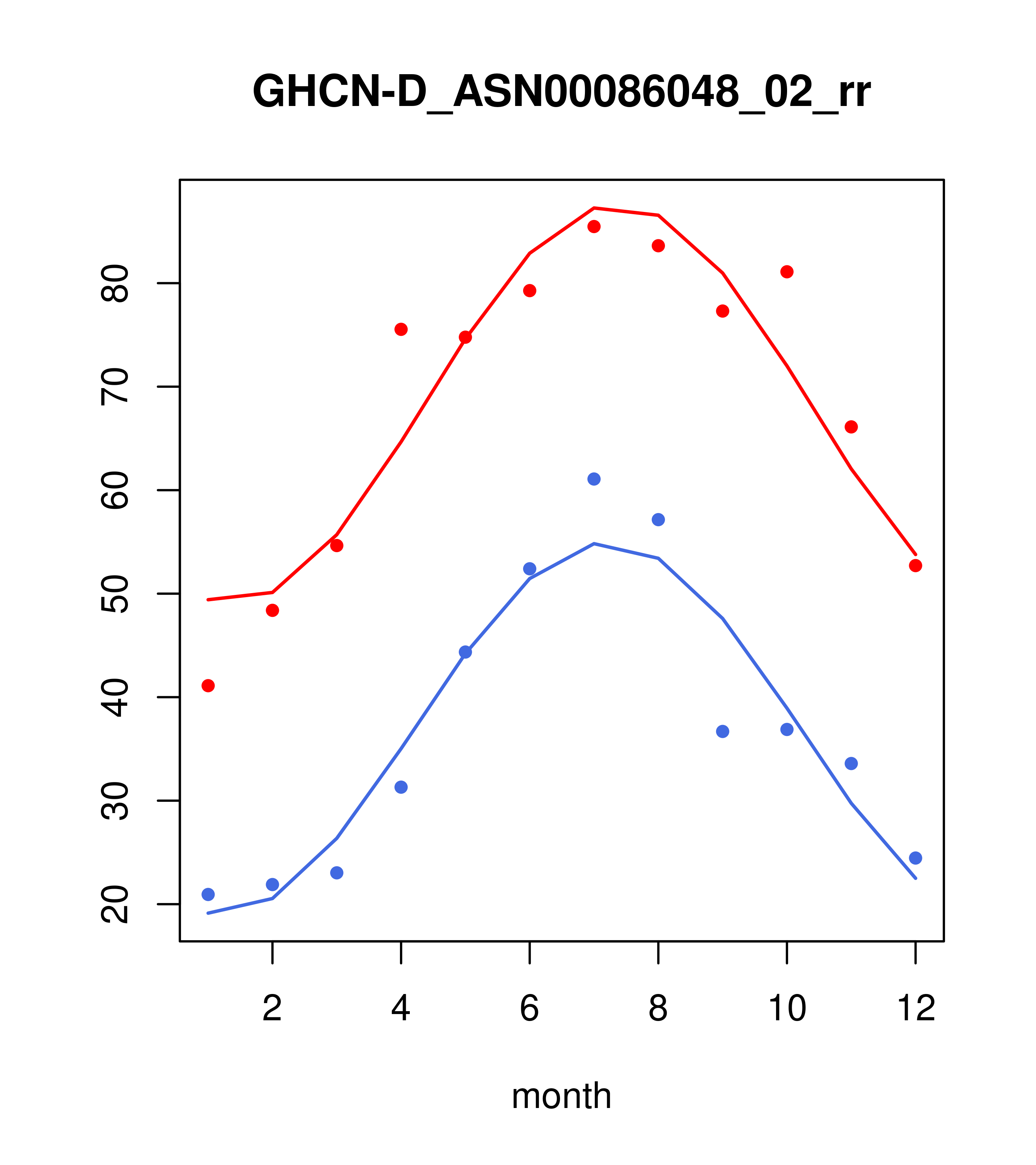 GHCN-D_ASN00086048_02_rr

80
70
60
50
40
30
20

2
4
6
8
10
12

month